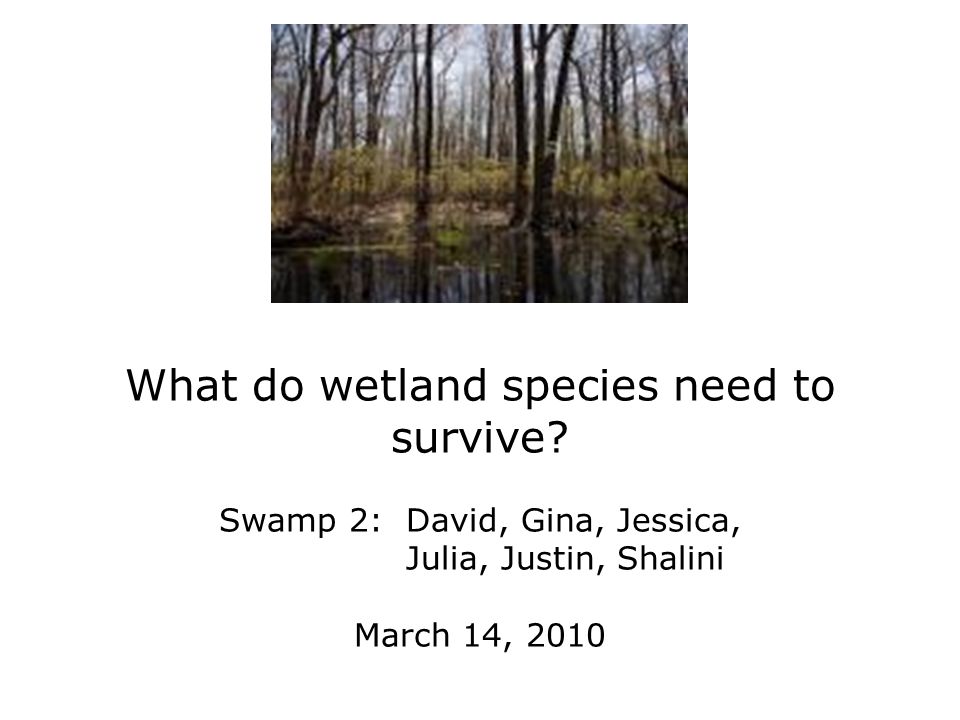 What do wetland species need to survive?

Swamp 2: David, Gina, Jessica, Julia, Justin, Shalini

March 14, 2010